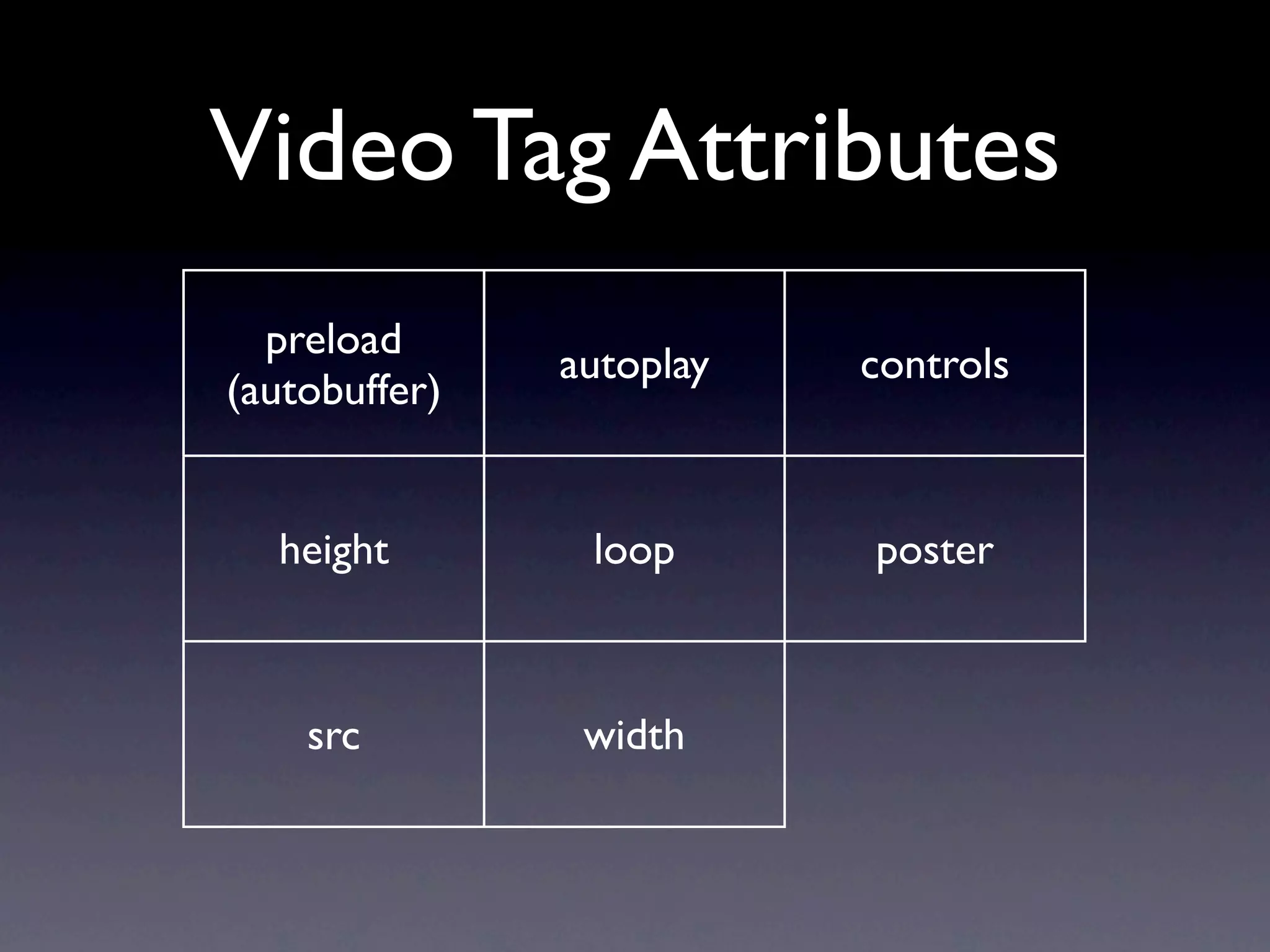 Video Tag Attributes

| preload (autobuffer) | autoplay | controls |
|---|---|---|
| height | loop | poster |
| src | width | |